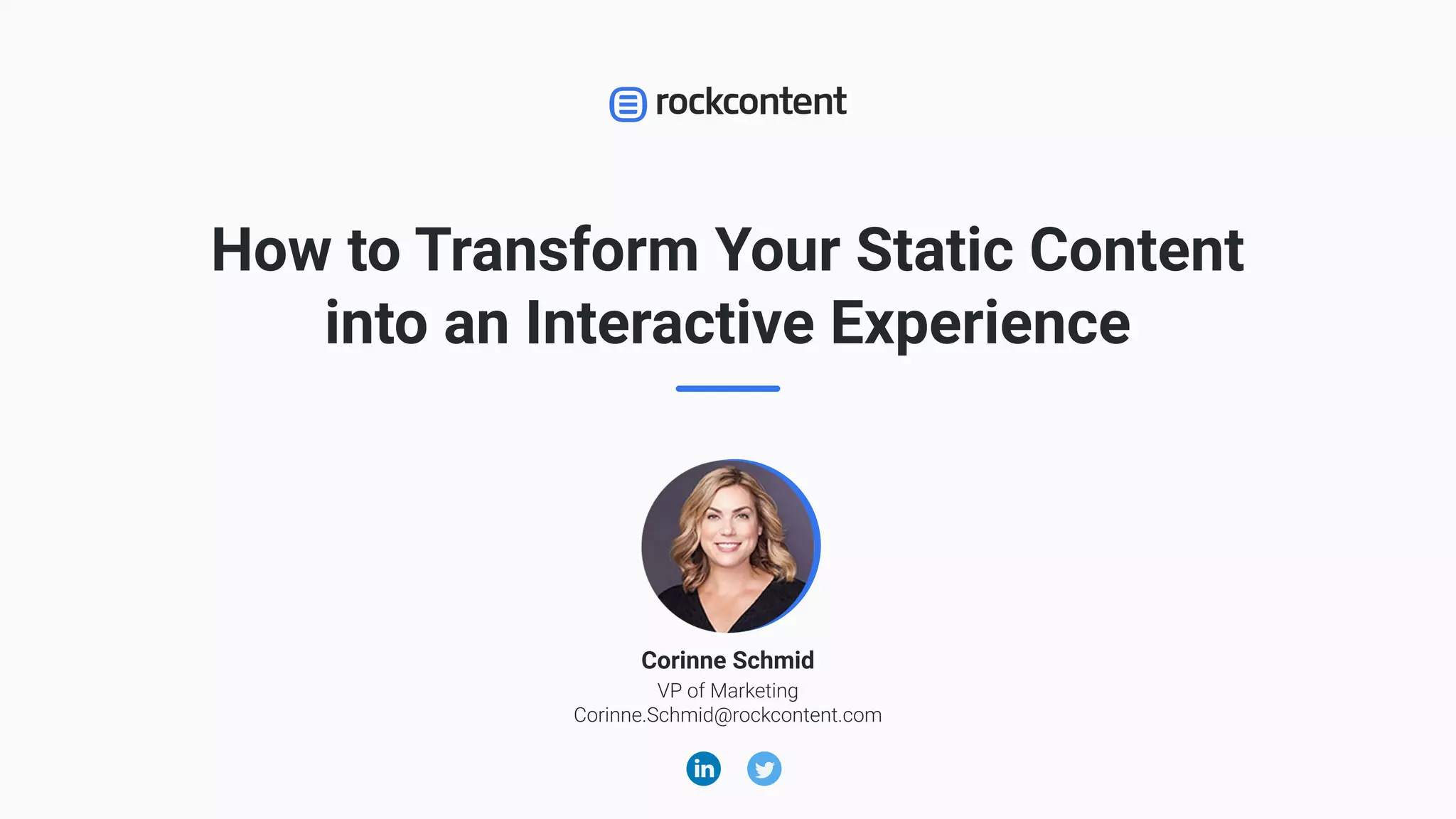 rockcontent

How to Transform Your Static Content into an Interactive Experience

Corinne Schmid
VP of Marketing
Corinne.Schmid@rockcontent.com

in